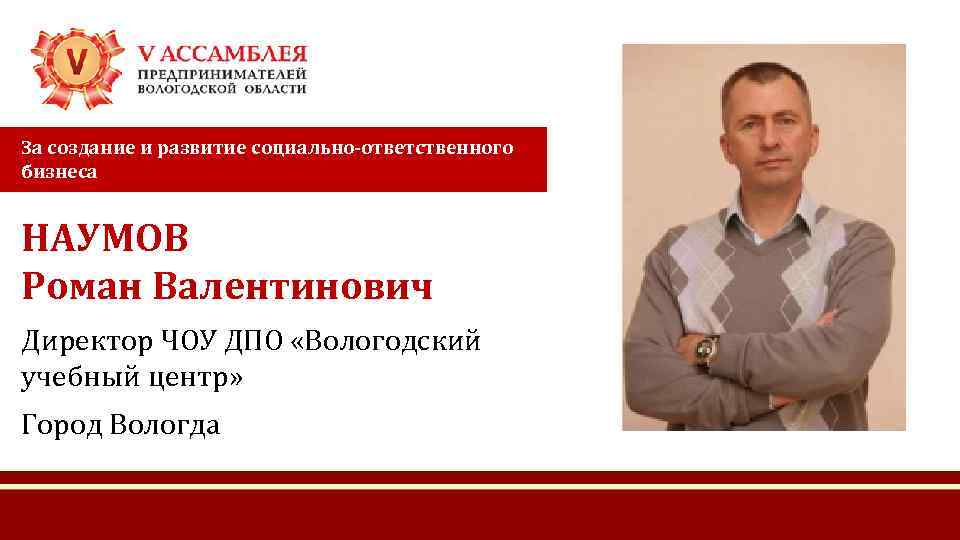 V
V АССАМБЛЕЯ
ПРЕДПРИНИМАТЕЛЕЙ
ВОЛОГОДСКОЙ ОБЛАСТИ

За создание и развитие социально-ответственного бизнеса

НАУМОВ
Роман Валентинович

Директор ЧОУ ДПО «Вологодский учебный центр»

Город Вологда